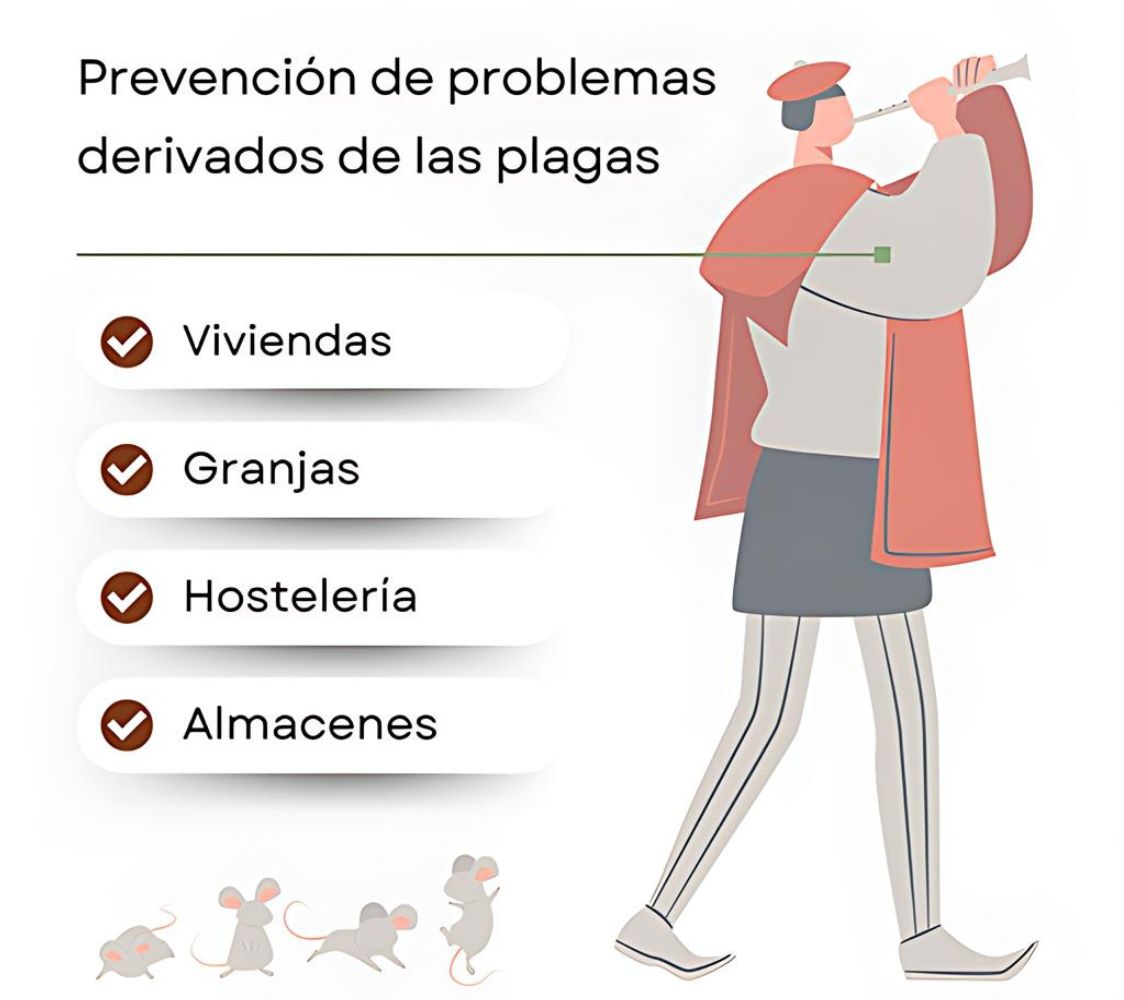 Prevención de problemas derivados de las plagas

Viviendas

Granjas

Hostelería

Almacenes